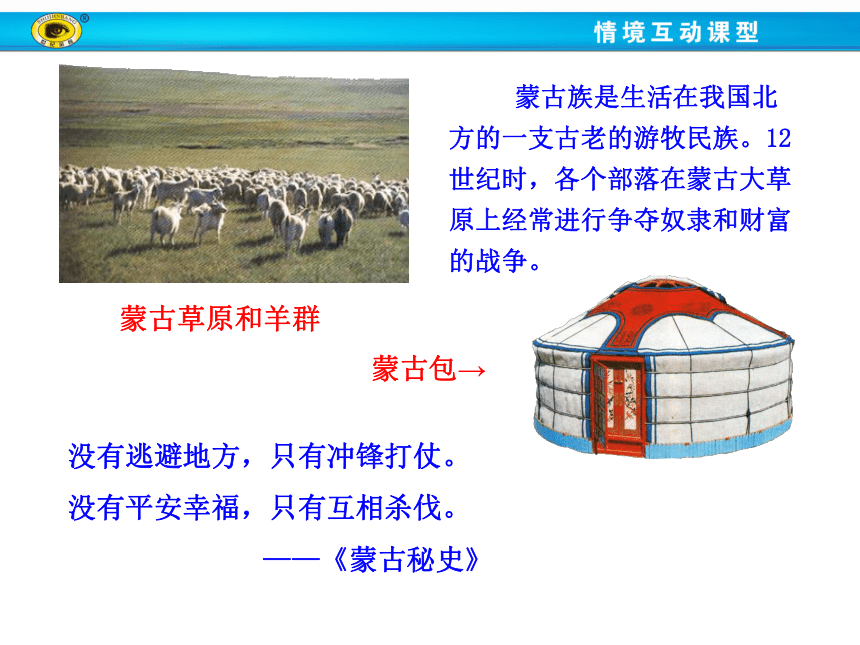 情境互动课型

蒙古族是生活在我国北方的一支古老的游牧民族。12世纪时，各个部落在蒙古大草原上经常进行争夺奴隶和财富的战争。

蒙古草原和羊群

蒙古包→

没有逃避地方，只有冲锋打仗。
没有平安幸福，只有互相杀伐。
——《蒙古秘史》